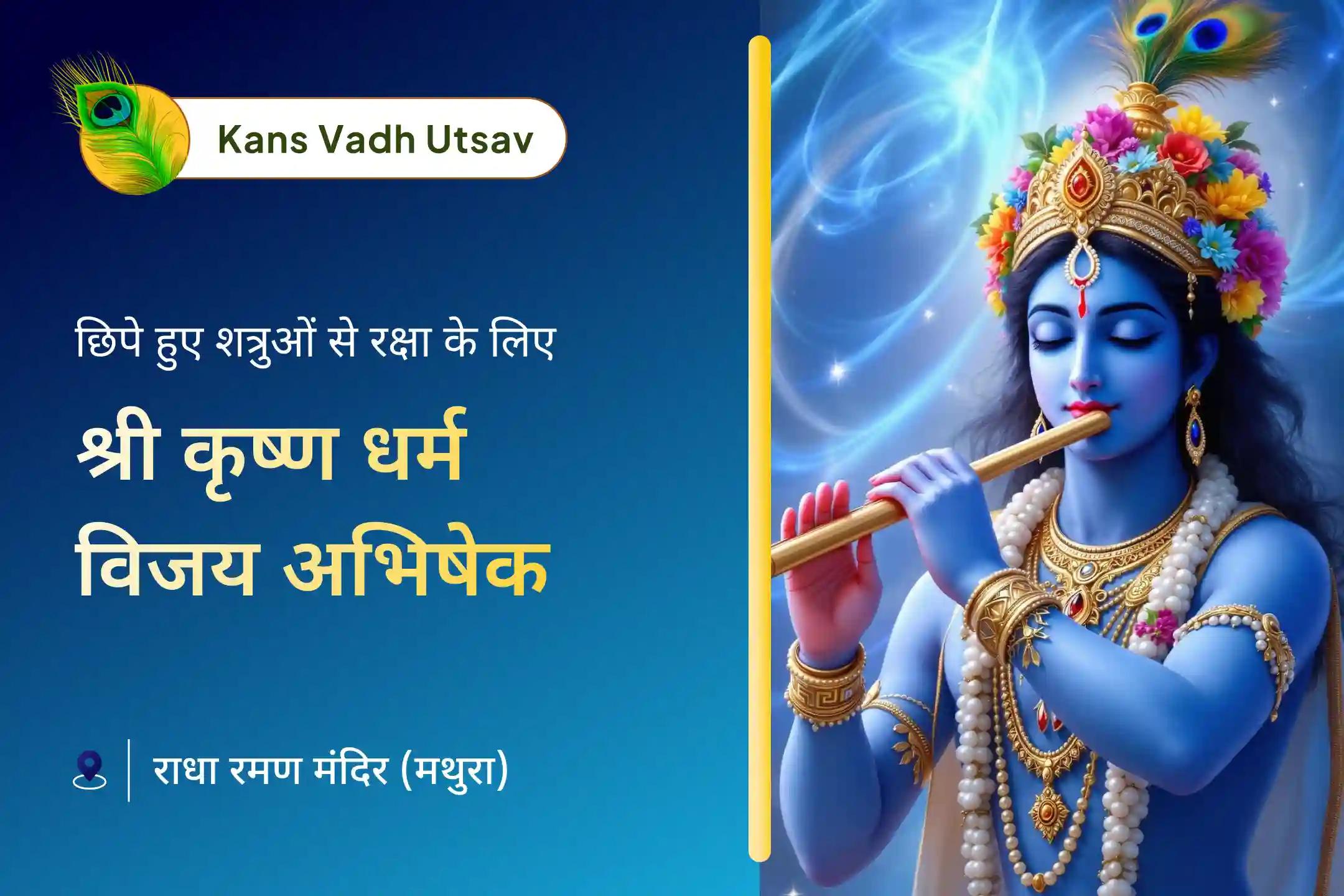 Kans Vadh Utsav

छिपे हुए शत्रुओं से रक्षा के लिए

श्री कृष्ण धर्म विजय अभिषेक

राधा रमण मंदिर (मथुरा)